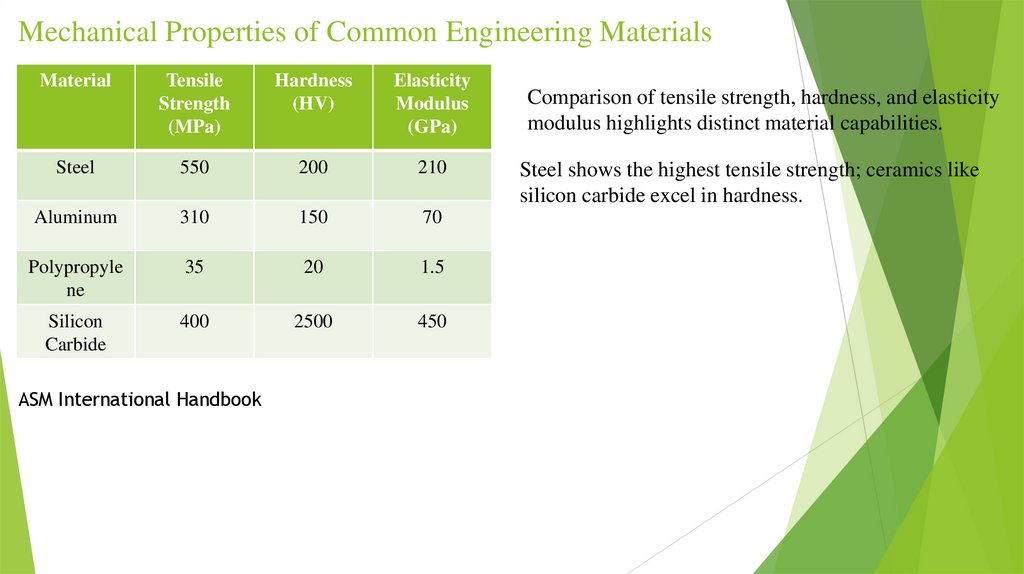 Mechanical Properties of Common Engineering Materials

| Material | Tensile Strength (MPa) | Hardness (HV) | Elasticity Modulus (GPa) |
|---|---|---|---|
| Steel | 550 | 200 | 210 |
| Aluminum | 310 | 150 | 70 |
| Polypropylene | 35 | 20 | 1.5 |
| Silicon Carbide | 400 | 2500 | 450 |

ASM International Handbook

Comparison of tensile strength, hardness, and elasticity modulus highlights distinct material capabilities.

Steel shows the highest tensile strength; ceramics like silicon carbide excel in hardness.